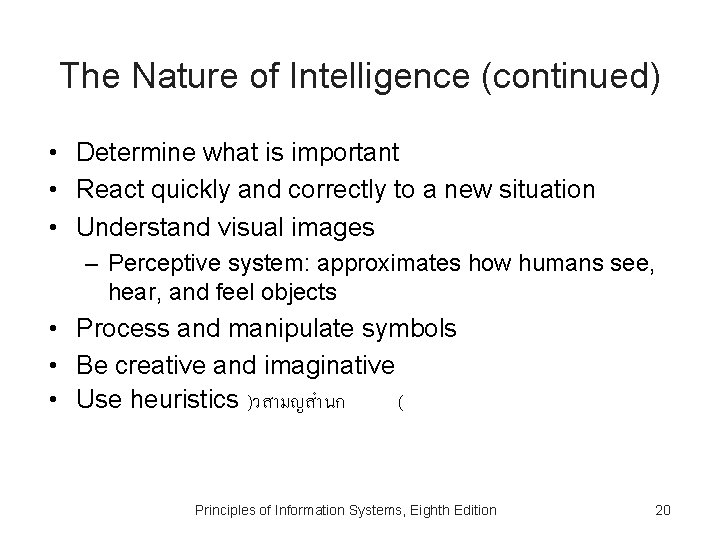 The Nature of Intelligence (continued)

• Determine what is important
• React quickly and correctly to a new situation
• Understand visual images
  – Perceptive system: approximates how humans see, hear, and feel objects
• Process and manipulate symbols
• Be creative and imaginative
• Use heuristics )วสามญสำนก (

Principles of Information Systems, Eighth Edition 20